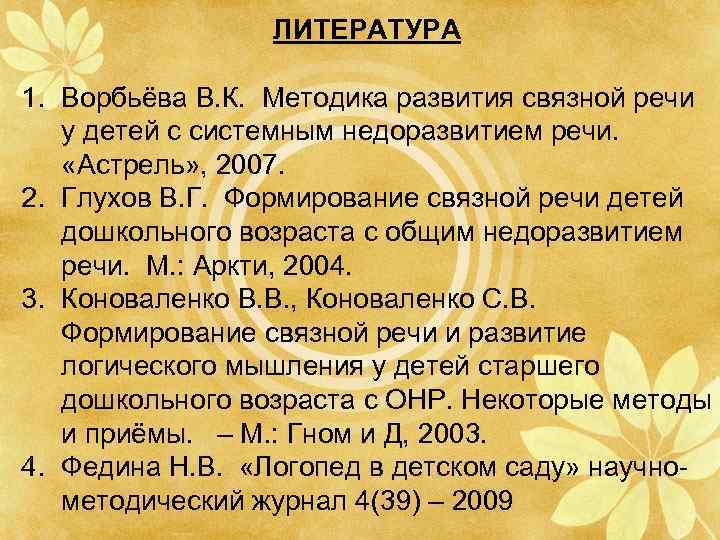 ЛИТЕРАТУРА

1. Ворбьёва В.К. Методика развития связной речи у детей с системным недоразвитием речи. «Астрель», 2007.
2. Глухов В.Г. Формирование связной речи детей дошкольного возраста с общим недоразвитием речи. М.: Аркти, 2004.
3. Коноваленко В.В., Коноваленко С.В. Формирование связной речи и развитие логического мышления у детей старшего дошкольного возраста с ОНР. Некоторые методы и приёмы. – М.: Гном и Д, 2003.
4. Федина Н.В. «Логопед в детском саду» научно-методический журнал 4(39) – 2009